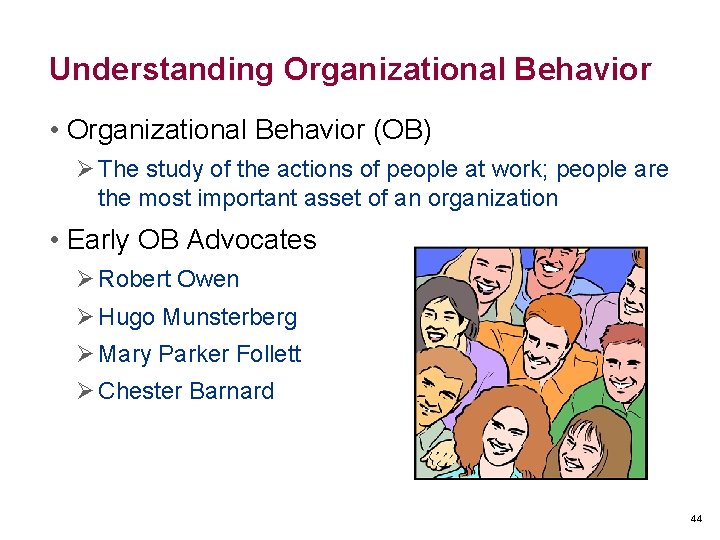 Understanding Organizational Behavior

• Organizational Behavior (OB)

➢ The study of the actions of people at work; people are the most important asset of an organization

• Early OB Advocates

➢ Robert Owen

➢ Hugo Munsterberg

➢ Mary Parker Follett

➢ Chester Barnard

44